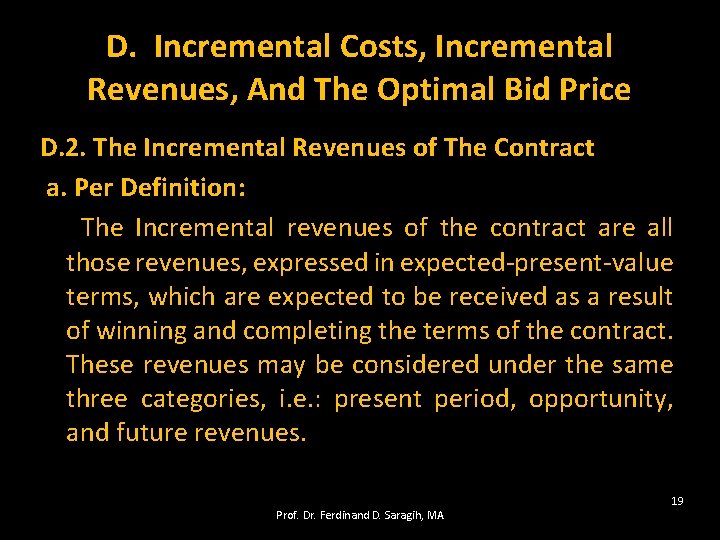 D. Incremental Costs, Incremental Revenues, And The Optimal Bid Price

D.2. The Incremental Revenues of The Contract

a. Per Definition:

The Incremental revenues of the contract are all those revenues, expressed in expected-present-value terms, which are expected to be received as a result of winning and completing the terms of the contract. These revenues may be considered under the same three categories, i.e.: present period, opportunity, and future revenues.

19

Prof. Dr. Ferdinand D. Saragih, MA